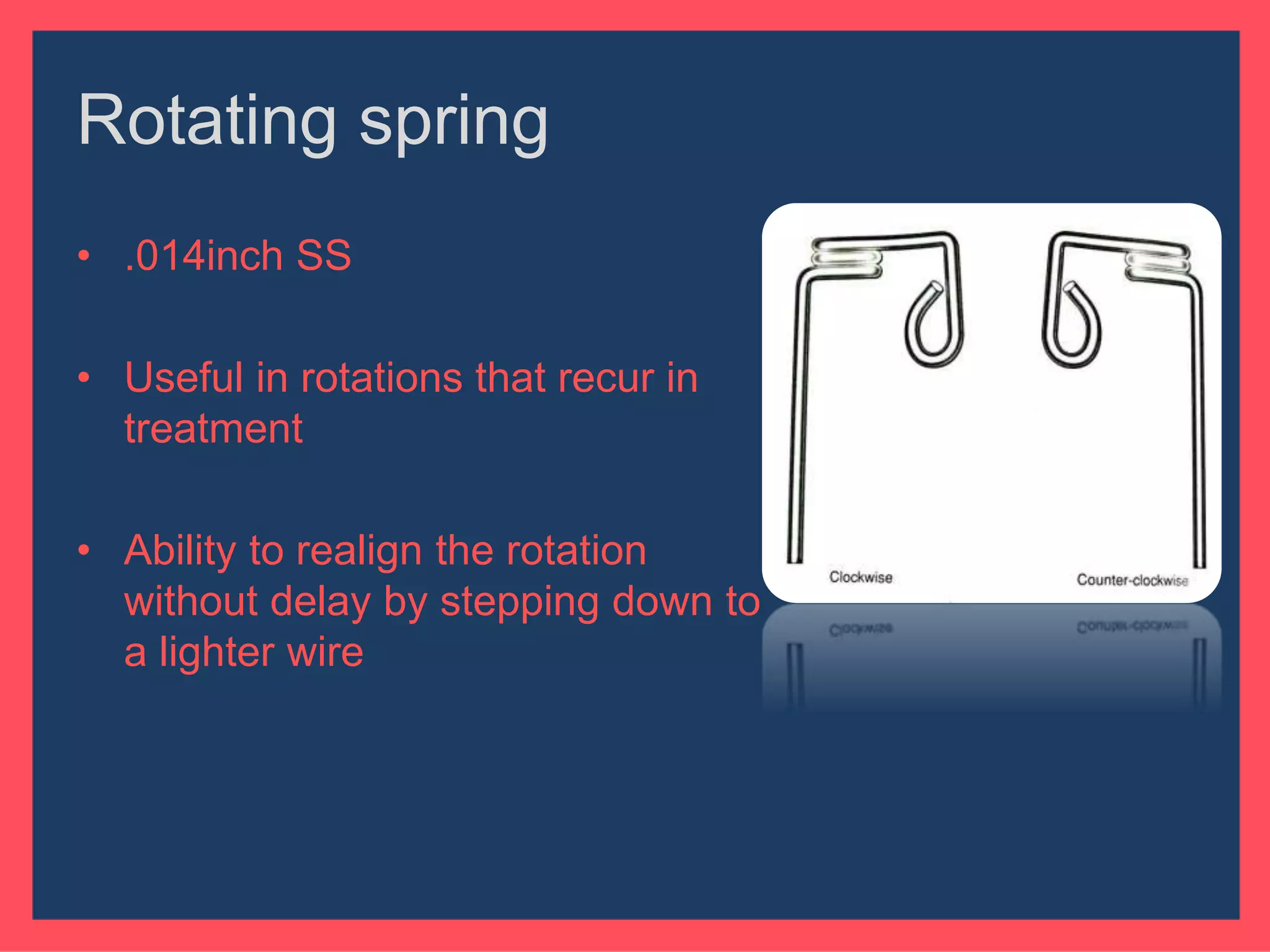 Rotating spring

• .014inch SS

• Useful in rotations that recur in treatment

• Ability to realign the rotation without delay by stepping down to a lighter wire

Clockwise

Counter-clockwise